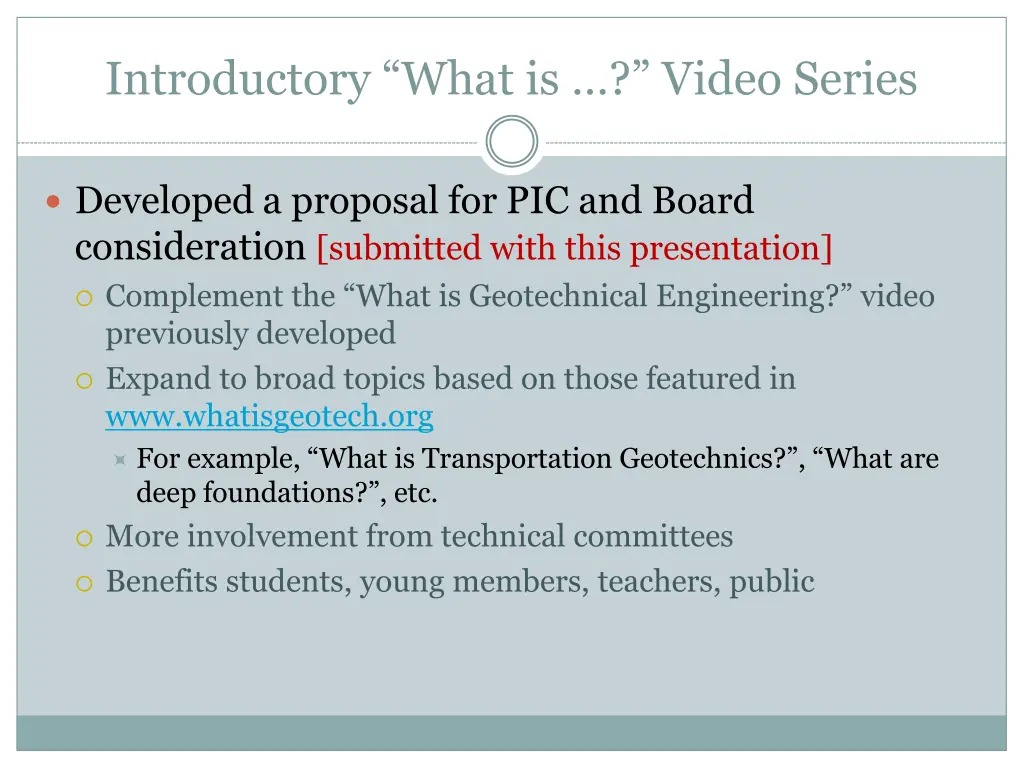 Introductory “What is …?” Video Series

Developed a proposal for PIC and Board consideration [submitted with this presentation]

Complement the “What is Geotechnical Engineering?” video previously developed

Expand to broad topics based on those featured in www.whatisgeotech.org

For example, “What is Transportation Geotechnics?”, “What are deep foundations?”, etc.

More involvement from technical committees

Benefits students, young members, teachers, public